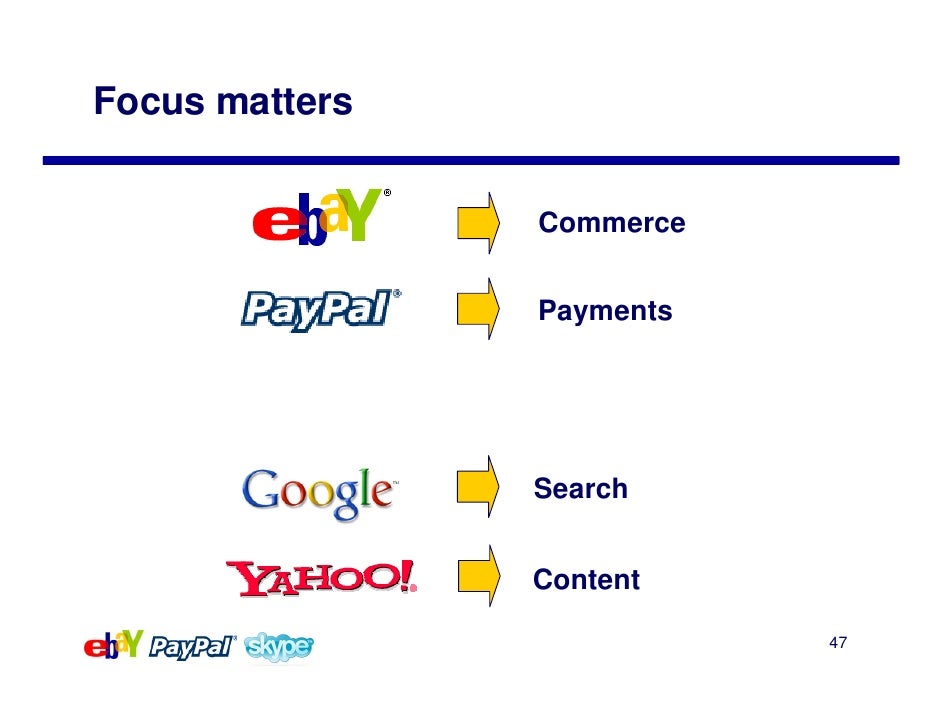 Focus matters

ebaY® Commerce

PayPal® Payments

Google™ Search

YAHOO! Content

ebaY PayPal® skype

47